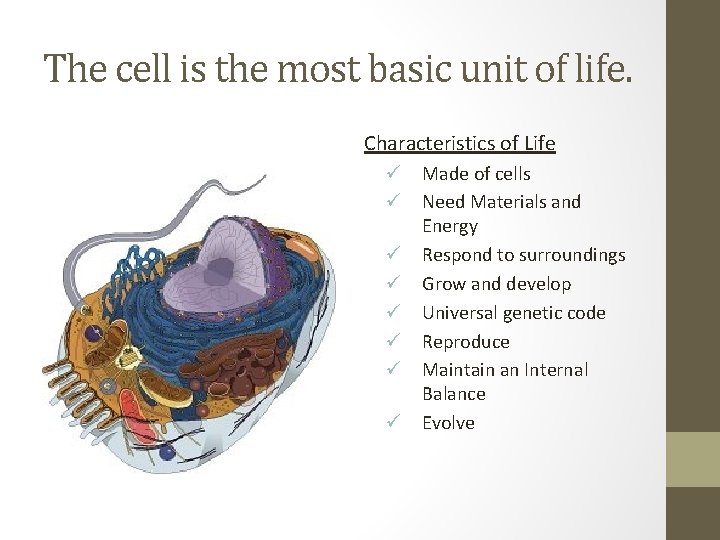 The cell is the most basic unit of life.

Characteristics of Life
✓ Made of cells
✓ Need Materials and Energy
✓ Respond to surroundings
✓ Grow and develop
✓ Universal genetic code
✓ Reproduce
✓ Maintain an Internal Balance
✓ Evolve